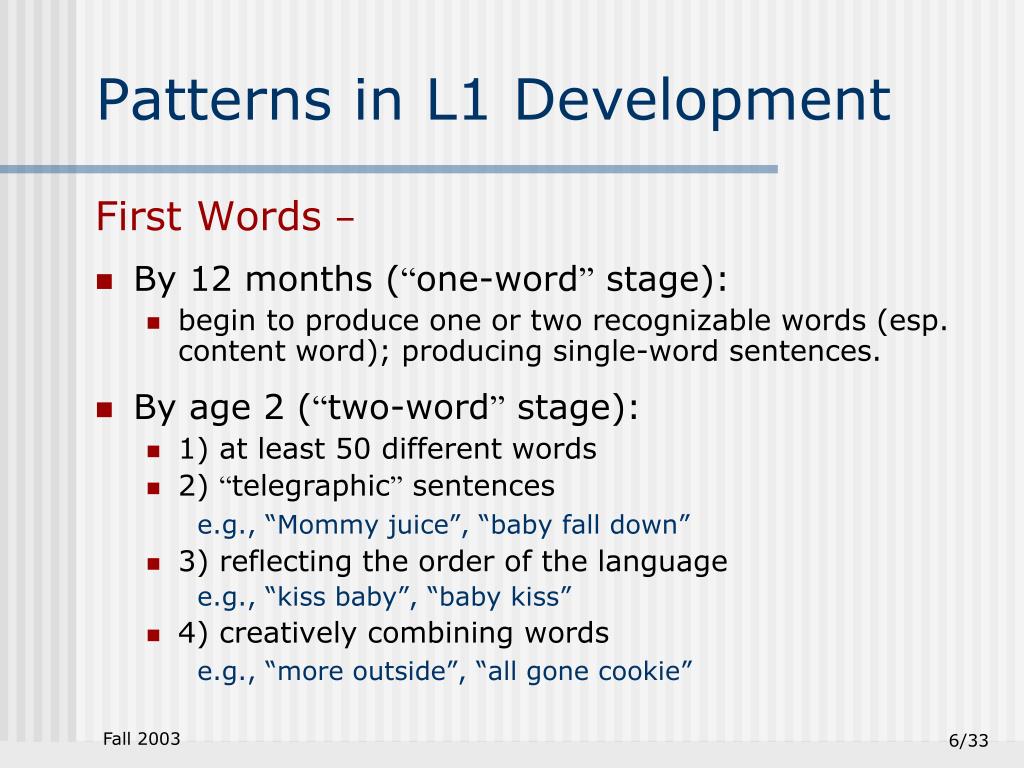 Patterns in L1 Development

First Words –

By 12 months (“one-word” stage):

begin to produce one or two recognizable words (esp. content word); producing single-word sentences.

By age 2 (“two-word” stage):

1) at least 50 different words

2) “telegraphic” sentences

e.g., “Mommy juice”, “baby fall down”

3) reflecting the order of the language

e.g., “kiss baby”, “baby kiss”

4) creatively combining words

e.g., “more outside”, “all gone cookie”

Fall 2003

6/33